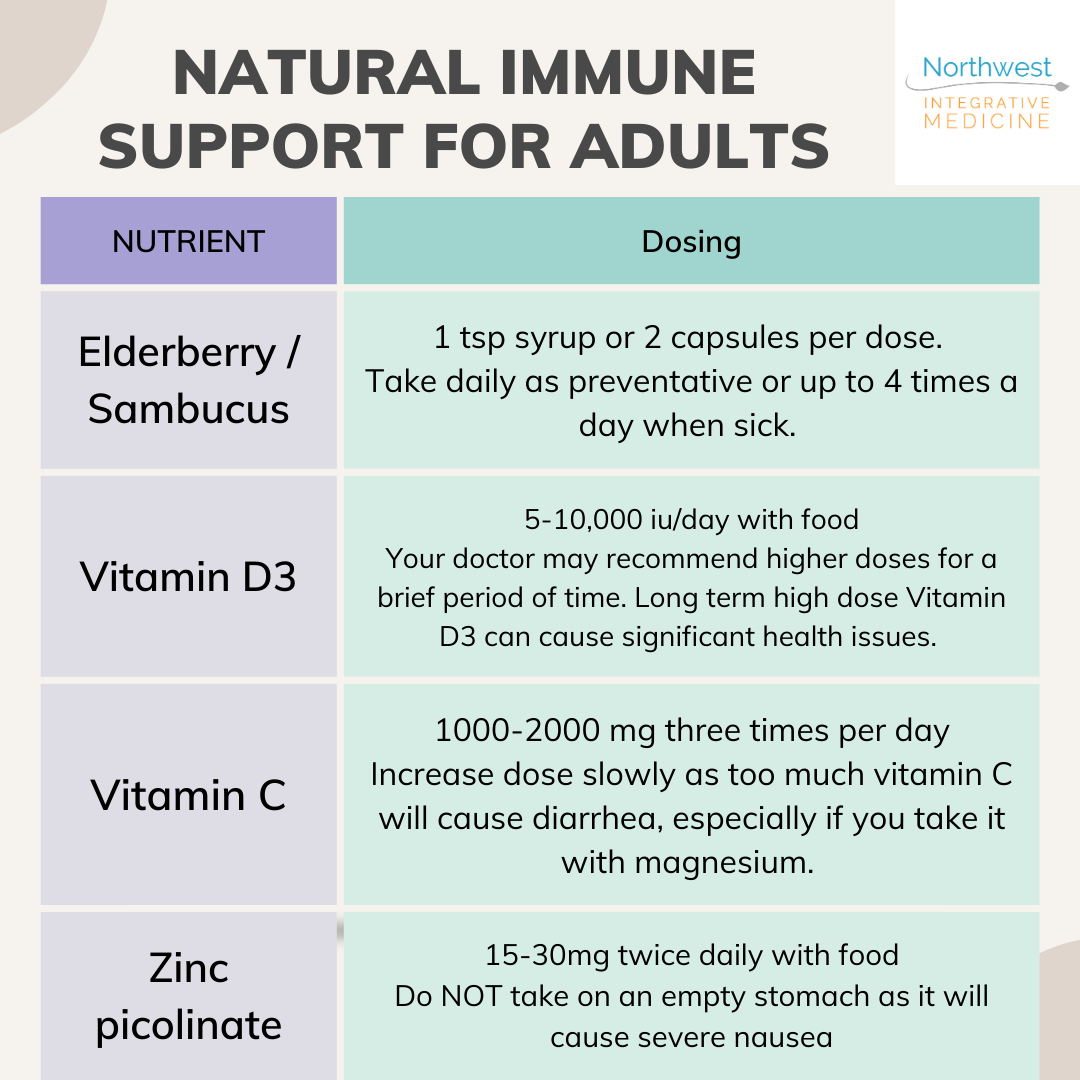 NATURAL IMMUNE SUPPORT FOR ADULTS

Northwest
INTEGRATIVE
MEDICINE

| NUTRIENT | Dosing |
|---|---|
| Elderberry / Sambucus | 1 tsp syrup or 2 capsules per dose. Take daily as preventative or up to 4 times a day when sick. |
| Vitamin D3 | 5-10,000 iu/day with food Your doctor may recommend higher doses for a brief period of time. Long term high dose Vitamin D3 can cause significant health issues. |
| Vitamin C | 1000-2000 mg three times per day Increase dose slowly as too much vitamin C will cause diarrhea, especially if you take it with magnesium. |
| Zinc picolinate | 15-30mg twice daily with food Do NOT take on an empty stomach as it will cause severe nausea |